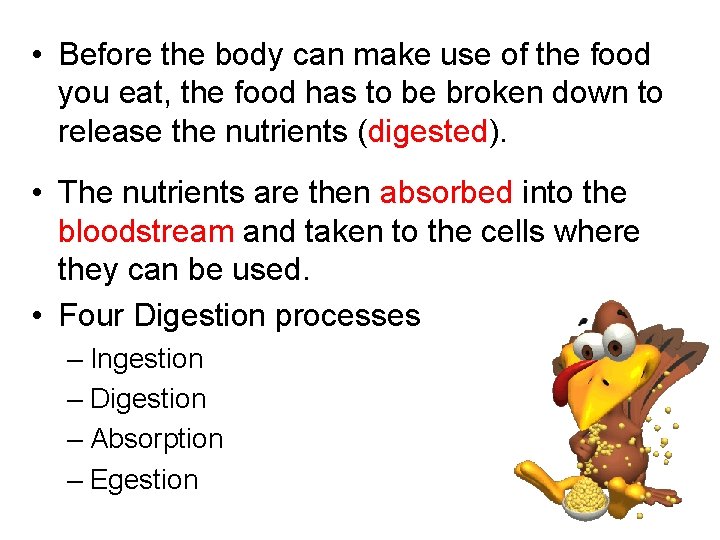 • Before the body can make use of the food you eat, the food has to be broken down to release the nutrients (digested).

• The nutrients are then absorbed into the bloodstream and taken to the cells where they can be used.

• Four Digestion processes
– Ingestion
– Digestion
– Absorption
– Egestion